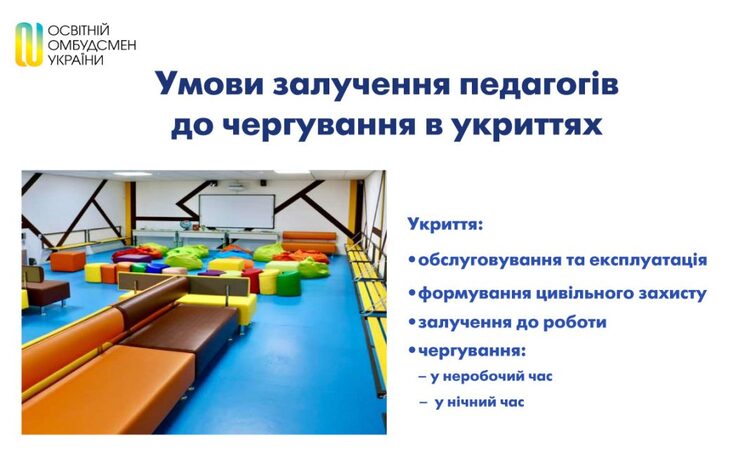 ОСВІТНІЙ ОМБУДСМЕН УКРАЇНИ

Умови залучення педагогів до чергування в укриттях

Укриття:

•обслуговування та експлуатація

•формування цивільного захисту

•залучення до роботи

•чергування:

– у неробочий час

– у нічний час